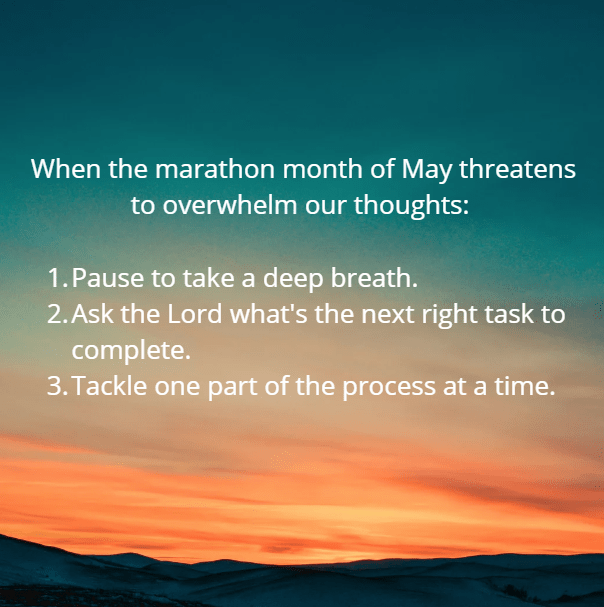 When the marathon month of May threatens to overwhelm our thoughts:

1. Pause to take a deep breath.
2. Ask the Lord what's the next right task to complete.
3. Tackle one part of the process at a time.